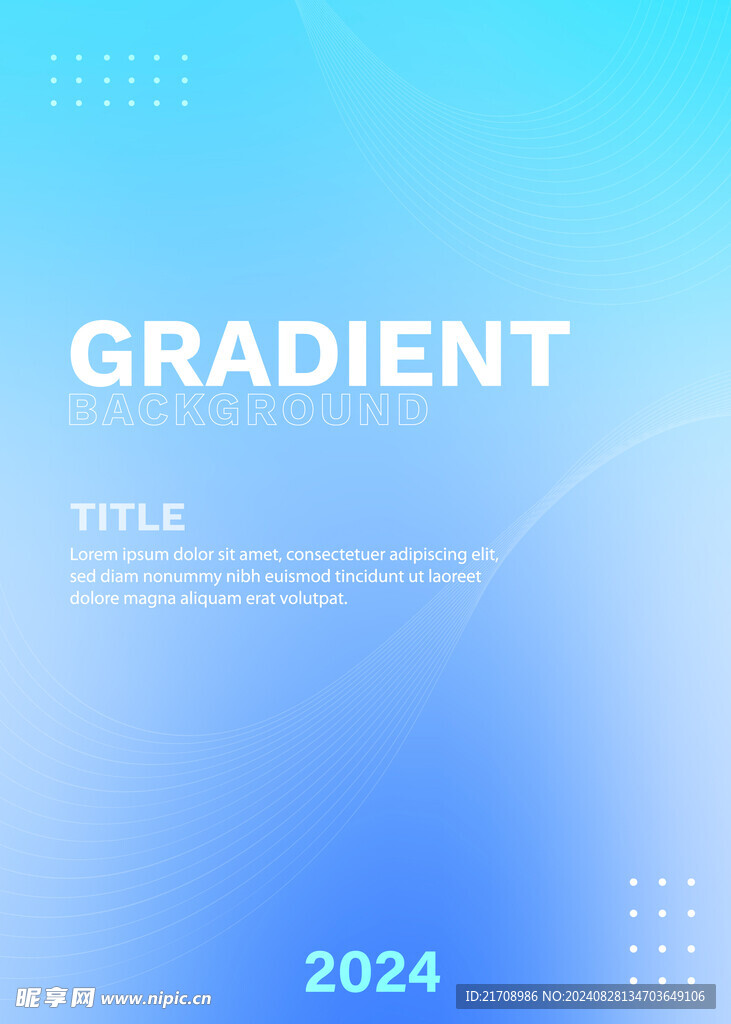 GRADIENT
BACKGROUND

TITLE
Lorem ipsum dolor sit amet, consectetuer adipiscing elit, sed diam nonummy nibh euismod tincidunt ut laoreet dolore magna aliquam erat volutpat.

2024

昵享网 www.nipic.cn

ID:21708986 NO:20240828134703649106